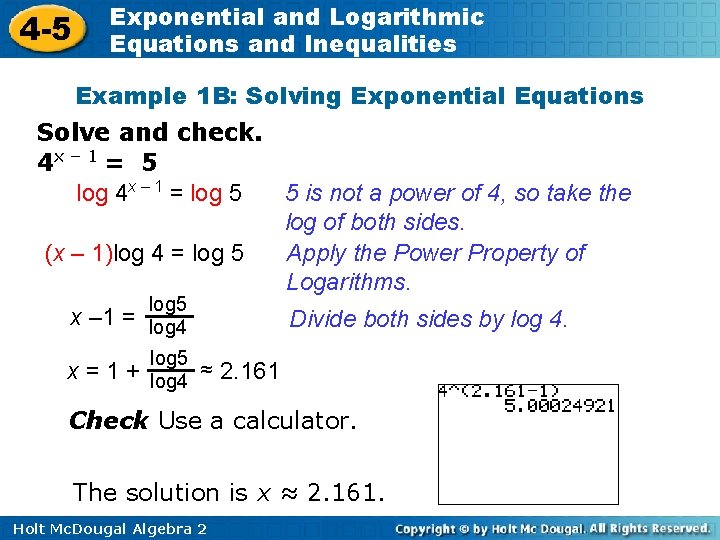 4-5 Exponential and Logarithmic Equations and Inequalities

Example 1B: Solving Exponential Equations

Solve and check.
$4^{x-1} = 5$

$\log 4^{x-1} = \log 5$ 5 is not a power of 4, so take the log of both sides.

$(x - 1)\log 4 = \log 5$ Apply the Power Property of Logarithms.

$x - 1 = \frac{\log 5}{\log 4}$ Divide both sides by log 4.

$x = 1 + \frac{\log 5}{\log 4} \approx 2.161$

Check Use a calculator.

4^(2.161-1)
5.00024921

The solution is $x \approx 2.161$.

Holt McDougal Algebra 2 Copyright © by Holt Mc Dougal. All Rights Reserved.